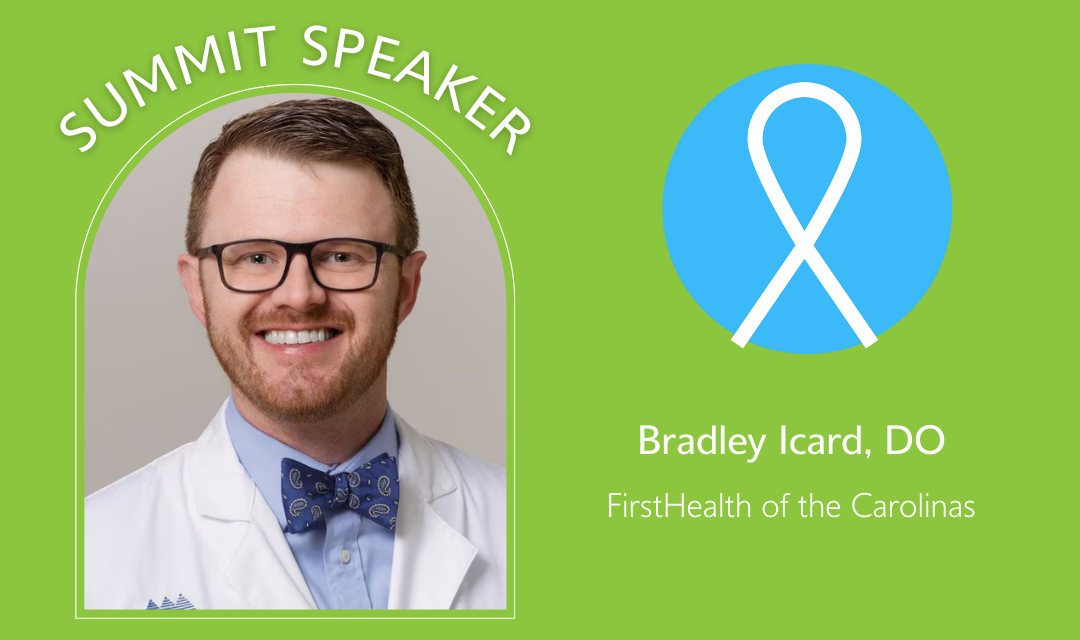 SUMMIT SPEAKER

Bradley Icard, DO

FirstHealth of the Carolinas